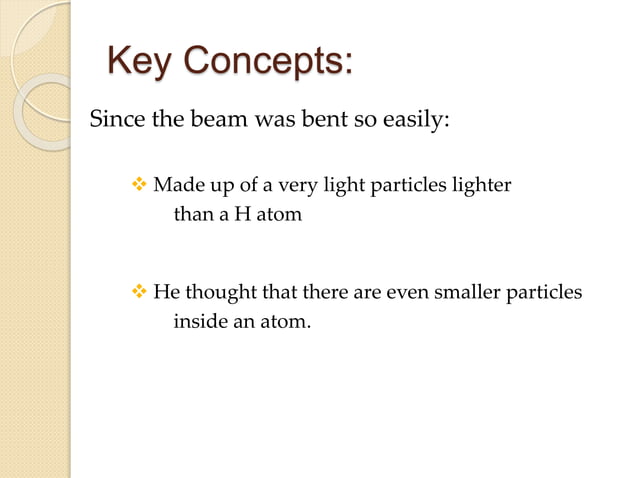 Key Concepts:

Since the beam was bent so easily:

❖ Made up of a very light particles lighter than a H atom

❖ He thought that there are even smaller particles inside an atom.